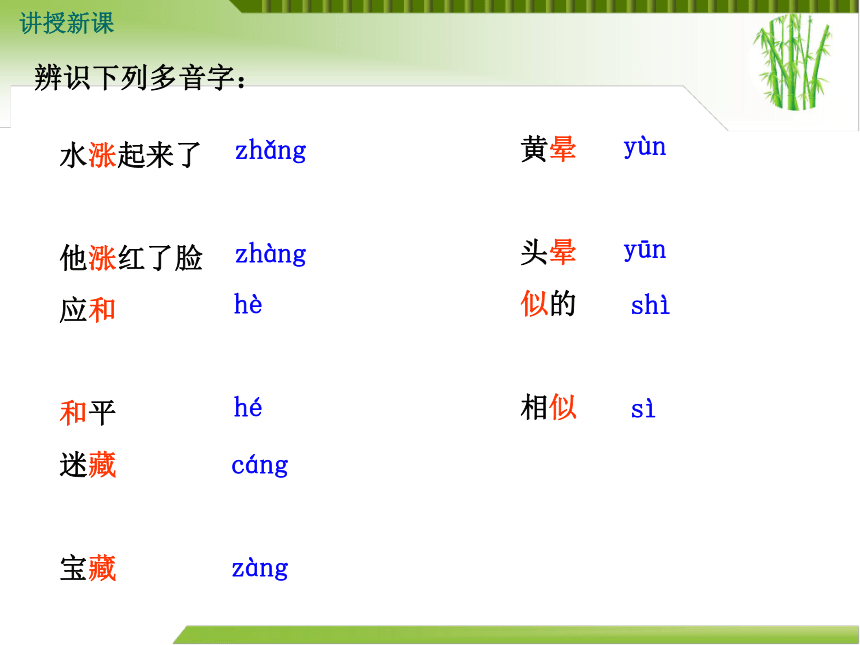 讲授新课

辨识下列多音字：

水涨起来了 zhǎng

他涨红了脸 zhàng

应和 hè

和平 hé

迷藏 cáng

宝藏 zàng

黄晕 yùn

头晕 yūn

似的 shì

相似 sì